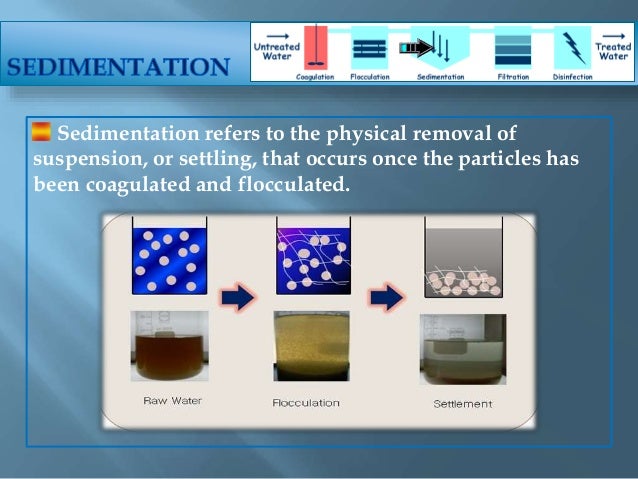 SEDIMENTATION

Untreated Water
Coagulation
Flocculation
Sedimentation
Filtration
Disinfection
Treated Water

Sedimentation refers to the physical removal of suspension, or settling, that occurs once the particles has been coagulated and flocculated.

Raw Water
Flocculation
Settlement